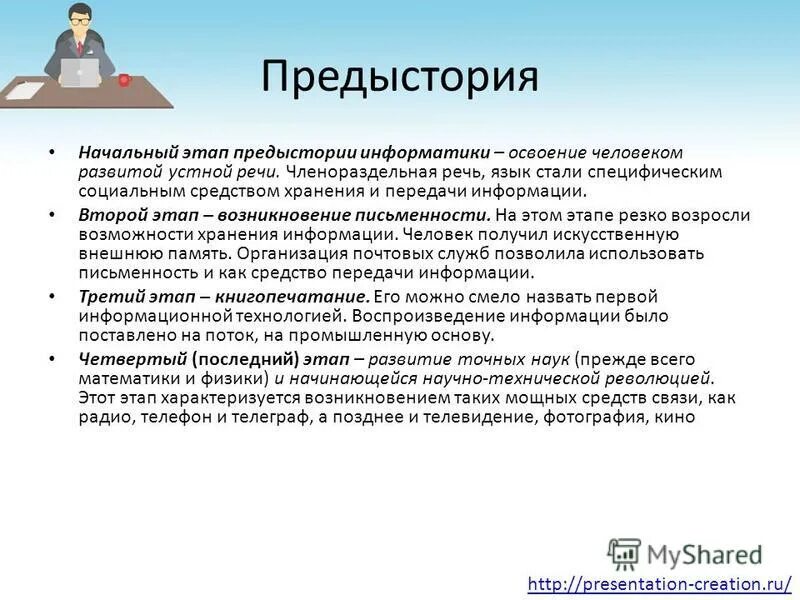 Предыстория

• Начальный этап предыстории информатики – освоение человеком развитой устной речи. Членораздельная речь, язык стали специфическим социальным средством хранения и передачи информации.

• Второй этап – возникновение письменности. На этом этапе резко возросли возможности хранения информации. Человек получил искусственную внешнюю память. Организация почтовых служб позволила использовать письменность и как средство передачи информации.

• Третий этап – книгопечатание. Его можно смело назвать первой информационной технологией. Воспроизведение информации было поставлено на поток, на промышленную основу.

• Четвертый (последний) этап – развитие точных наук (прежде всего математики и физики) и начинающейся научно-технической революцией. Этот этап характеризуется возникновением таких мощных средств связи, как радио, телефон и телеграф, а позднее и телевидение, фотография, кино

MyShared

http://presentation-creation.ru/